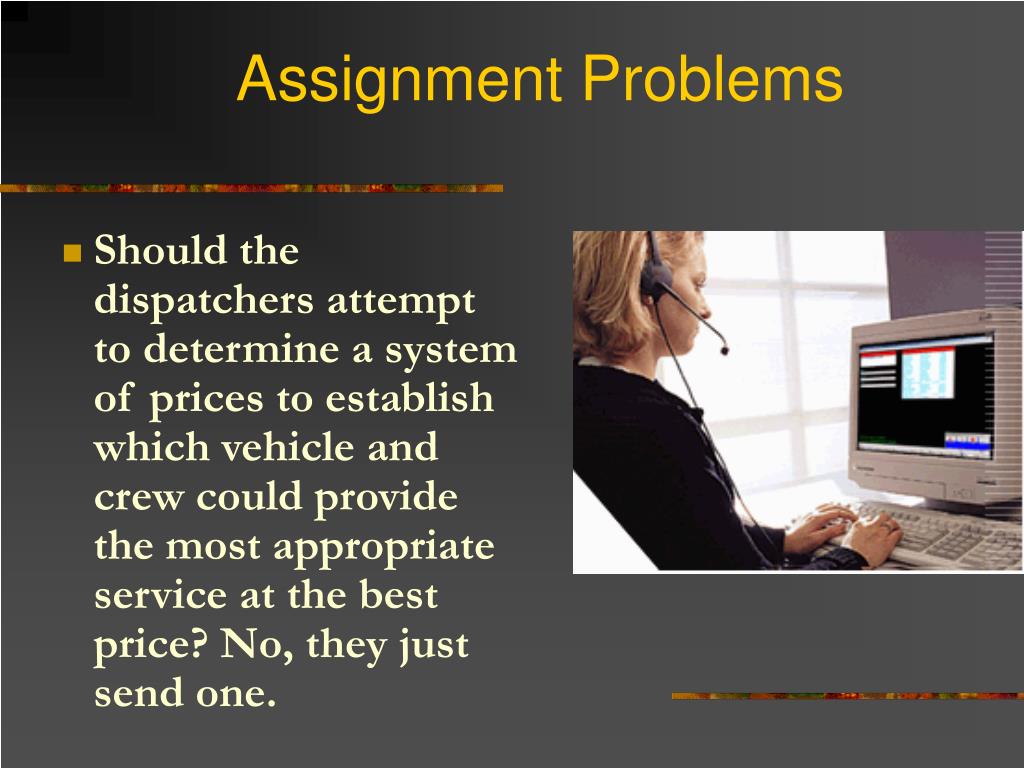 Assignment Problems

Should the dispatchers attempt to determine a system of prices to establish which vehicle and crew could provide the most appropriate service at the best price? No, they just send one.